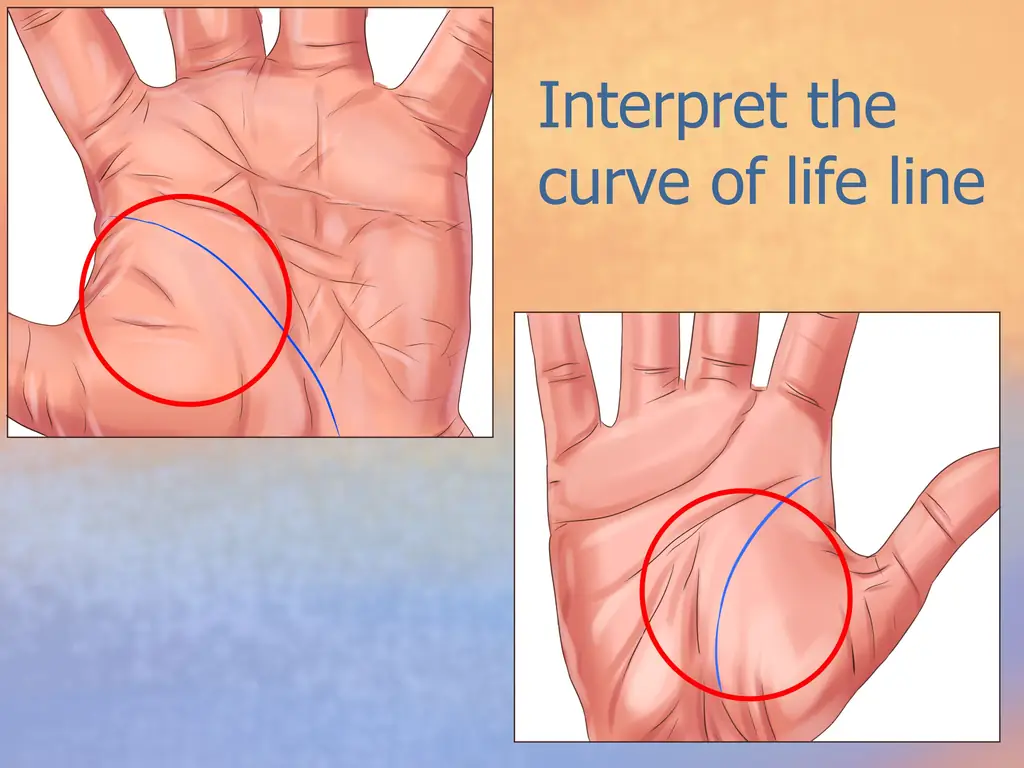 Interpret the curve of life line